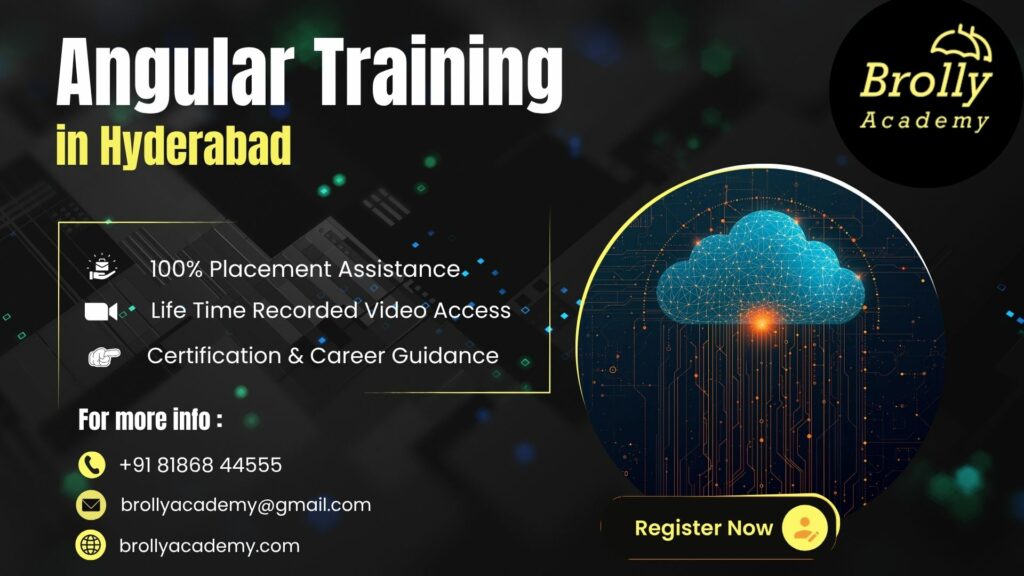 Angular Training
in Hyderabad

Brolly
Academy

100% Placement Assistance
Life Time Recorded Video Access
Certification & Career Guidance

For more info :

+91 81868 44555
brollyacademy@gmail.com
brollyacademy.com

Register Now